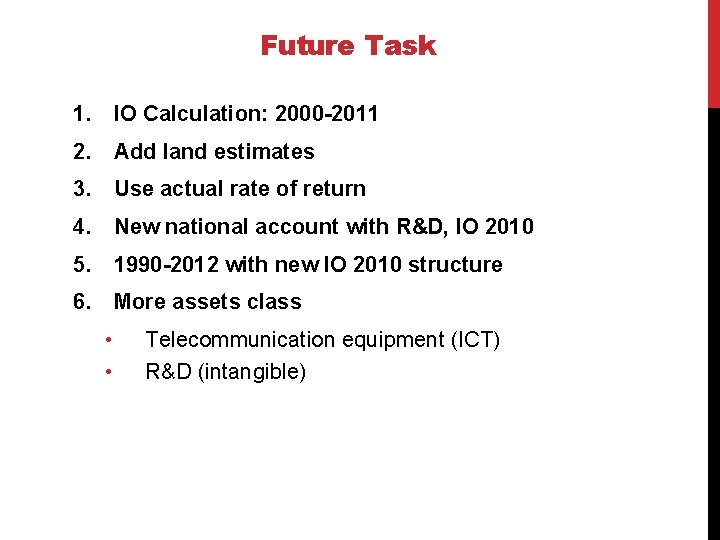 Future Task

1. IO Calculation: 2000-2011
2. Add land estimates
3. Use actual rate of return
4. New national account with R&D, IO 2010
5. 1990-2012 with new IO 2010 structure
6. More assets class
 • Telecommunication equipment (ICT)
 • R&D (intangible)